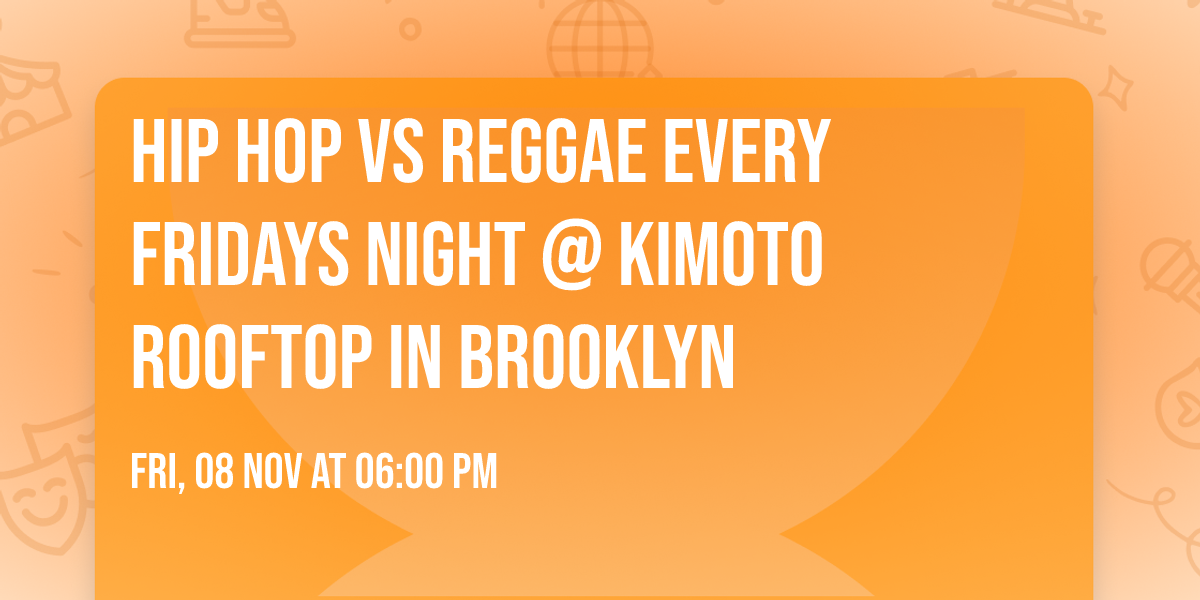 HIP HOP VS REGGAE EVERY FRIDAYS NIGHT @ KIMOTO ROOFTOP IN BROOKLYN

FRI, 08 NOV AT 06:00 PM